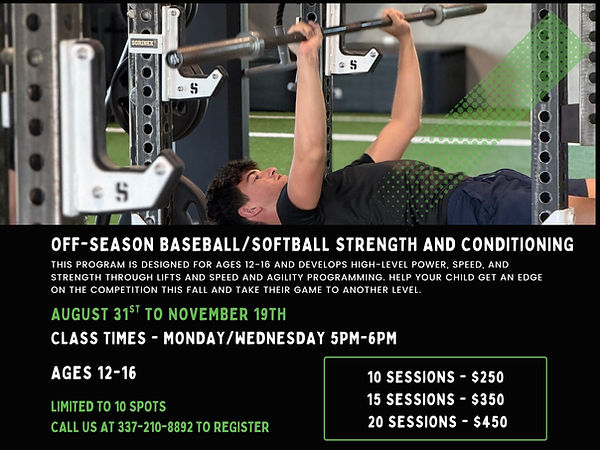 SORINEX

S

S

S

OFF-SEASON BASEBALL/SOFTBALL STRENGTH AND CONDITIONING

THIS PROGRAM IS DESIGNED FOR AGES 12-16 AND DEVELOPS HIGH-LEVEL POWER, SPEED, AND STRENGTH THROUGH LIFTS AND SPEED AND AGILITY PROGRAMMING. HELP YOUR CHILD GET AN EDGE ON THE COMPETITION THIS FALL AND TAKE THEIR GAME TO ANOTHER LEVEL.

AUGUST 31$^{ST}$ TO NOVEMBER 19TH

CLASS TIMES - MONDAY/WEDNESDAY 5PM-6PM

AGES 12-16

LIMITED TO 10 SPOTS

CALL US AT 337-210-8892 TO REGISTER

10 SESSIONS - $250

15 SESSIONS - $350

20 SESSIONS - $450